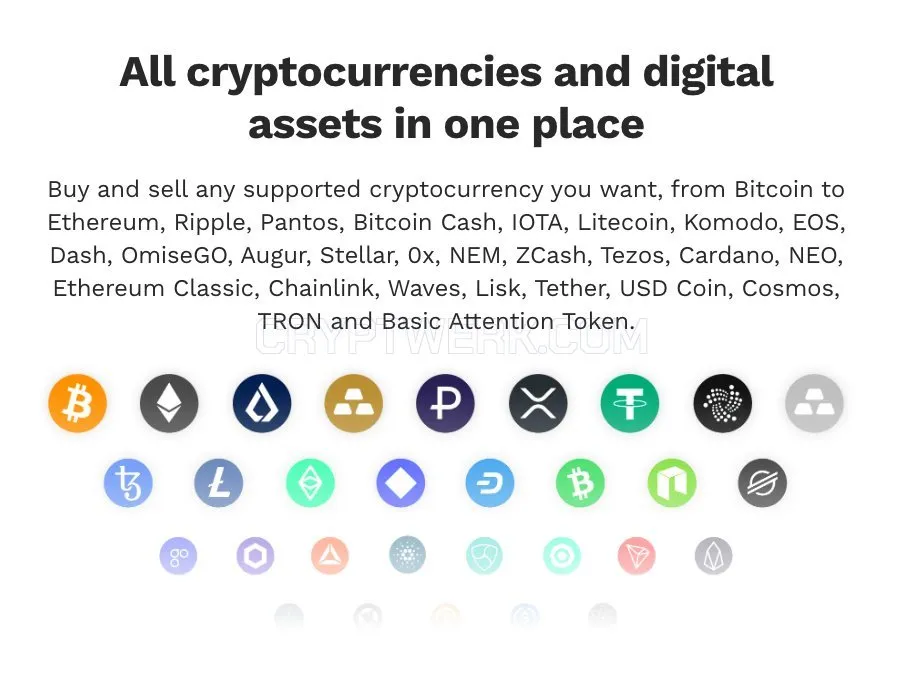 All cryptocurrencies and digital assets in one place

Buy and sell any supported cryptocurrency you want, from Bitcoin to Ethereum, Ripple, Pantos, Bitcoin Cash, IOTA, Litecoin, Komodo, EOS, Dash, OmiseGO, Augur, Stellar, 0x, NEM, ZCash, Tezos, Cardano, NEO, Ethereum Classic, Chainlink, Waves, Lisk, Tether, USD Coin, Cosmos, TRON and Basic Attention Token.

CRYPTWERK.COM